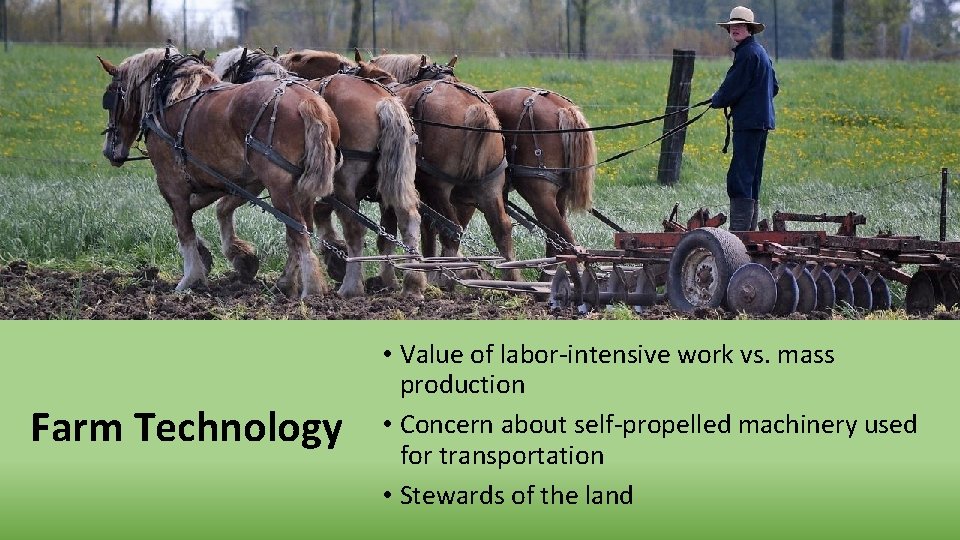 Farm Technology

• Value of labor-intensive work vs. mass production
• Concern about self-propelled machinery used for transportation
• Stewards of the land